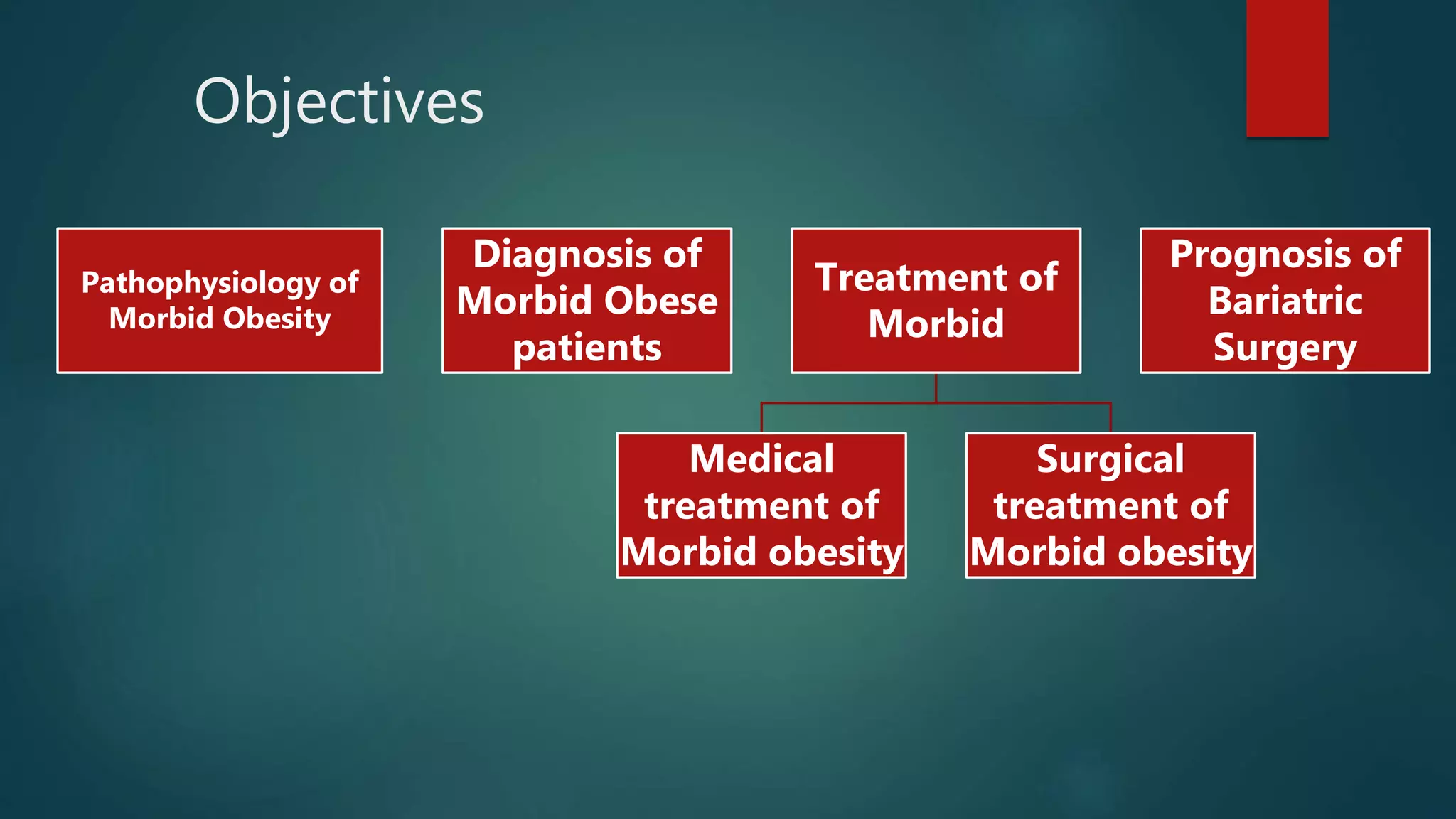 Objectives

Pathophysiology of Morbid Obesity

Diagnosis of Morbid Obese patients

Treatment of Morbid

Prognosis of Bariatric Surgery

Medical treatment of Morbid obesity

Surgical treatment of Morbid obesity